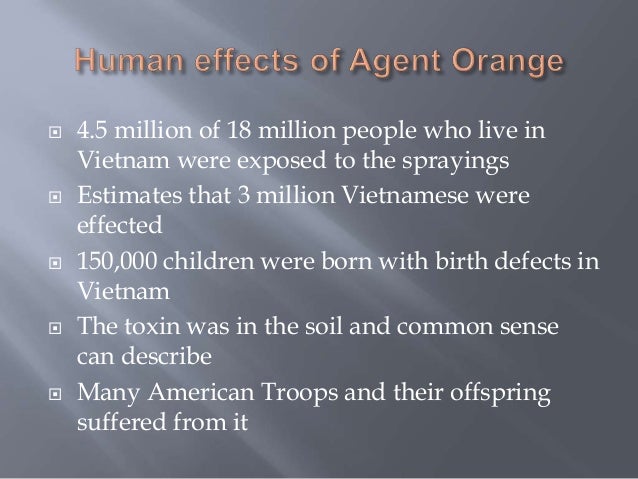 Human effects of Agent Orange

4.5 million of 18 million people who live in Vietnam were exposed to the sprayings

Estimates that 3 million Vietnamese were effected

150,000 children were born with birth defects in Vietnam

The toxin was in the soil and common sense can describe

Many American Troops and their offspring suffered from it